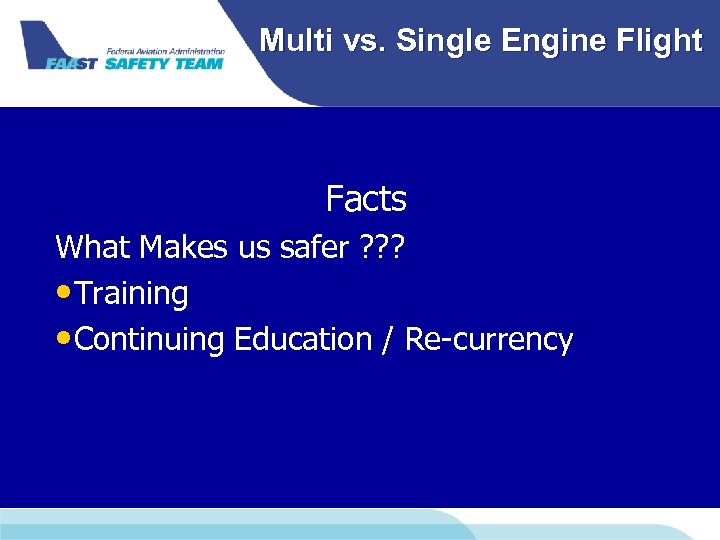 Federal Aviation Administration
FAAST SAFETY TEAM

Multi vs. Single Engine Flight

Facts

What Makes us safer ???

•Training

•Continuing Education / Re-currency